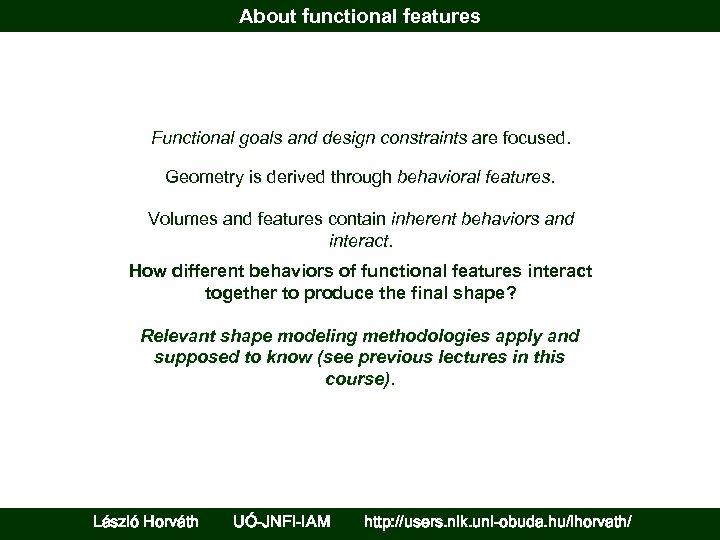 About functional features

Functional goals and design constraints are focused.

Geometry is derived through behavioral features.

Volumes and features contain inherent behaviors and interact.

How different behaviors of functional features interact together to produce the final shape?

Relevant shape modeling methodologies apply and supposed to know (see previous lectures in this course).

László Horváth UÓ-JNFI-IAM http://users.nik.uni-obuda.hu/lhorvath/